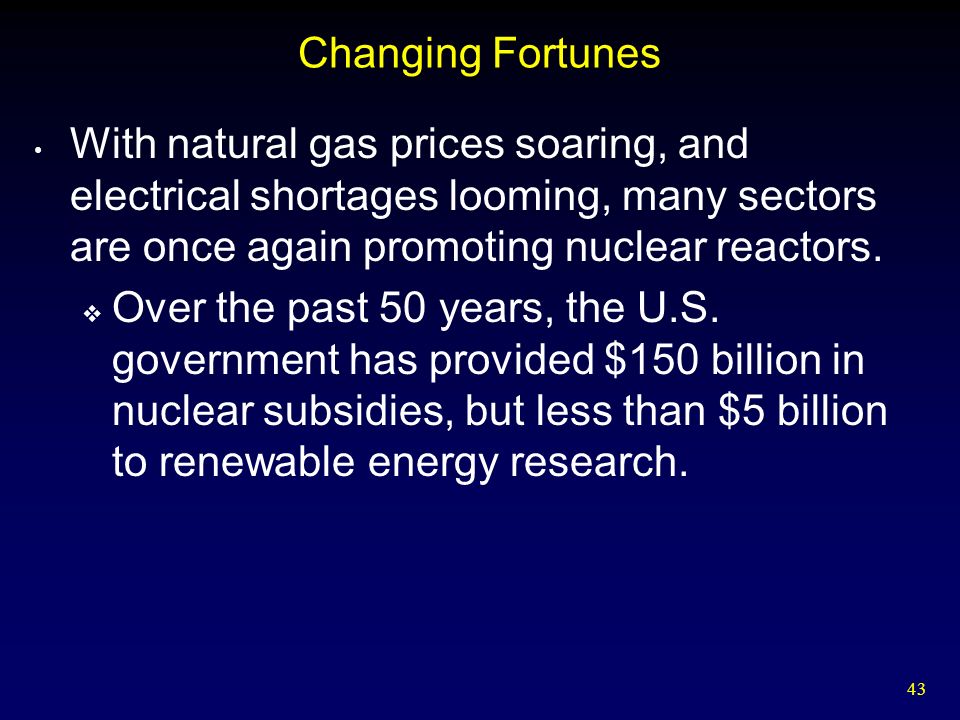 Changing Fortunes

• With natural gas prices soaring, and electrical shortages looming, many sectors are once again promoting nuclear reactors.

❖ Over the past 50 years, the U.S. government has provided \$150 billion in nuclear subsidies, but less than \$5 billion to renewable energy research.

43